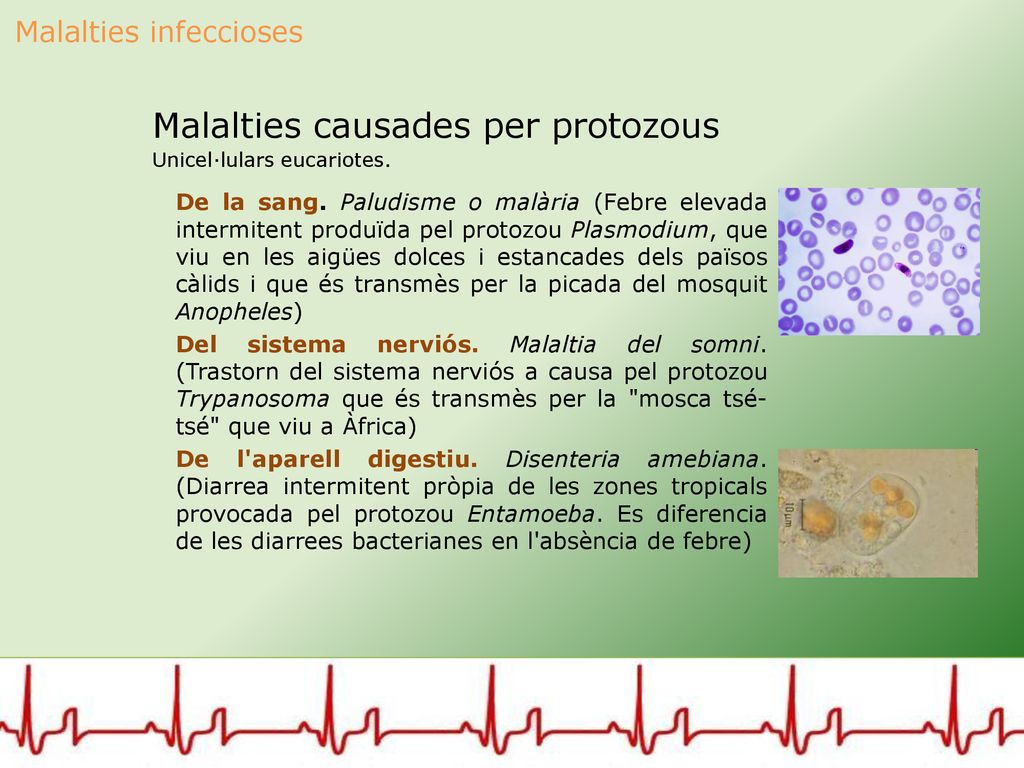 Malalties infeccioses

Malalties causades per protozous
Unicel·lulars eucariotes.

De la sang. Paludisme o malària (Febre elevada intermitent produïda pel protozou Plasmodium, que viu en les aigües dolces i estancades dels països càlids i que és transmès per la picada del mosquit Anopheles)

Del sistema nerviós. Malaltia del somni. (Trastorn del sistema nerviós a causa pel protozou Trypanosoma que és transmès per la "mosca tsé-tsé" que viu a Àfrica)

De l'aparell digestiu. Disenteria amebiana. (Diarrea intermitent pròpia de les zones tropicals provocada pel protozou Entamoeba. Es diferencia de les diarrees bacterianes en l'absència de febre)

10 µm